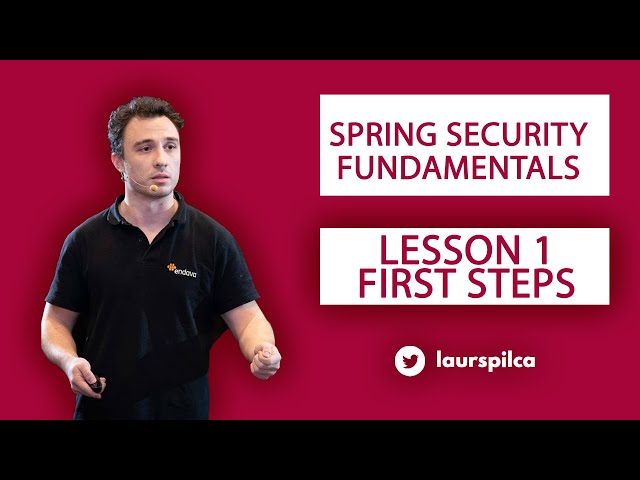 endava

SPRING SECURITY FUNDAMENTALS

LESSON 1 FIRST STEPS

laurspilca